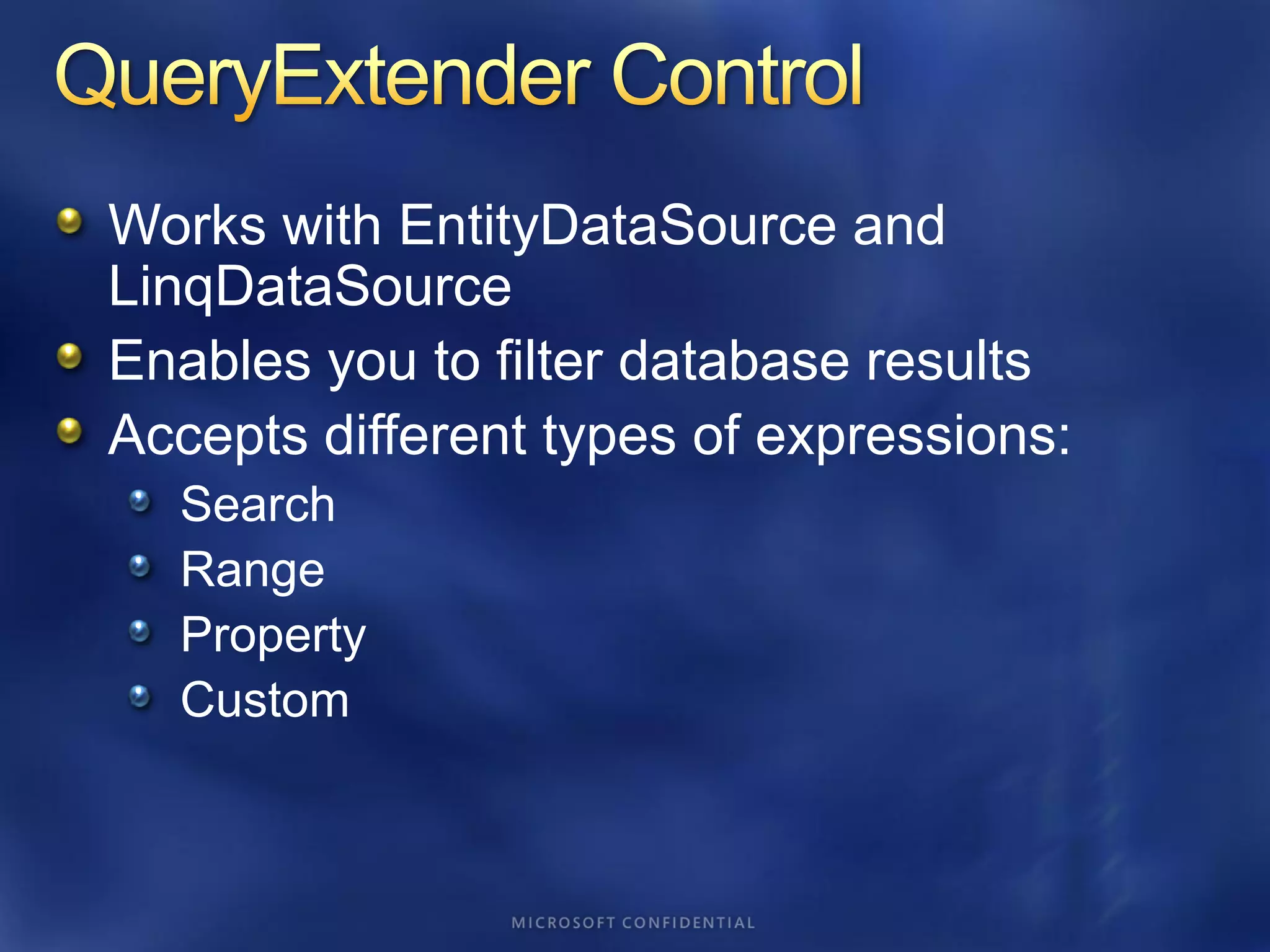 QueryExtender Control

Works with EntityDataSource and LinqDataSource

Enables you to filter database results

Accepts different types of expressions:

Search

Range

Property

Custom

MICROSOFT CONFIDENTIAL